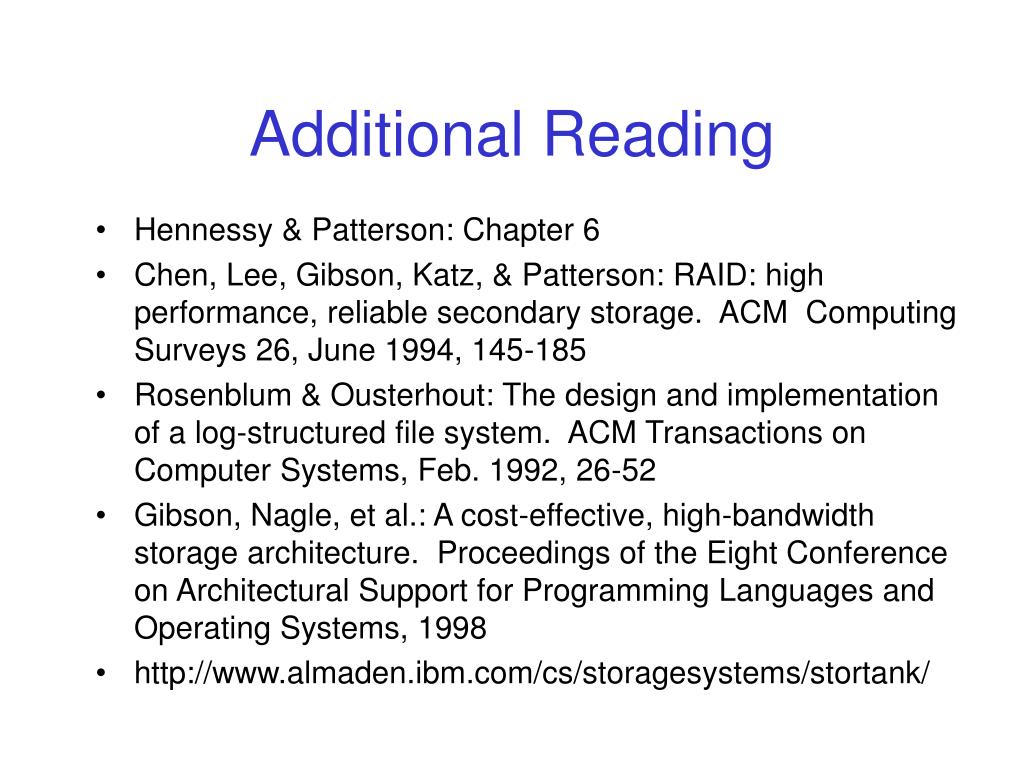 Additional Reading

• Hennessy & Patterson: Chapter 6
• Chen, Lee, Gibson, Katz, & Patterson: RAID: high performance, reliable secondary storage. ACM Computing Surveys 26, June 1994, 145-185
• Rosenblum & Ousterhout: The design and implementation of a log-structured file system. ACM Transactions on Computer Systems, Feb. 1992, 26-52
• Gibson, Nagle, et al.: A cost-effective, high-bandwidth storage architecture. Proceedings of the Eight Conference on Architectural Support for Programming Languages and Operating Systems, 1998
• http://www.almaden.ibm.com/cs/storagesystems/stortank/